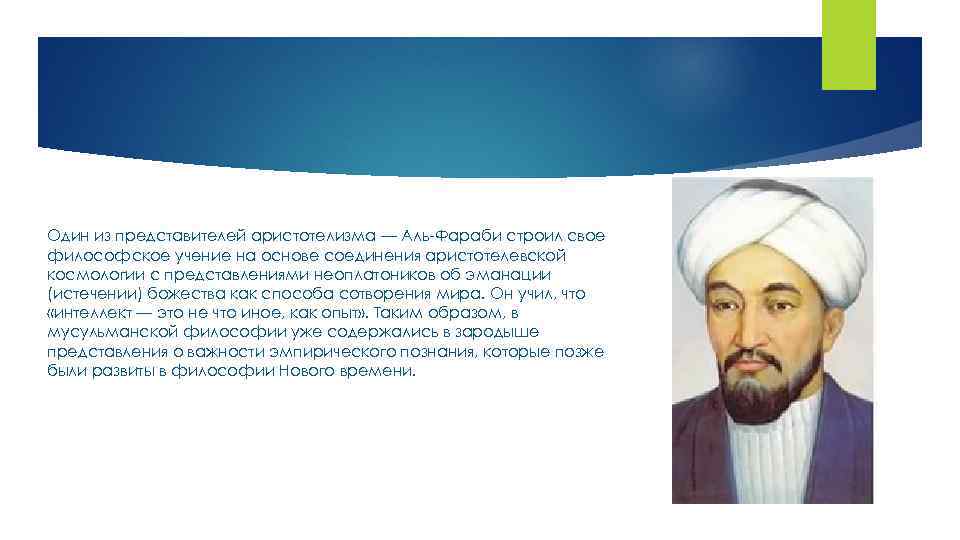 Один из представителей аристотелизма — Аль-Фараби строил свое философское учение на основе соединения аристотелевской космологии с представлениями неоплатоников об эманации (истечении) божества как способа сотворения мира. Он учил, что «интеллект — это не что иное, как опыт». Таким образом, в мусульманской философии уже содержались в зародыше представления о важности эмпирического познания, которые позже были развиты в философии Нового времени.